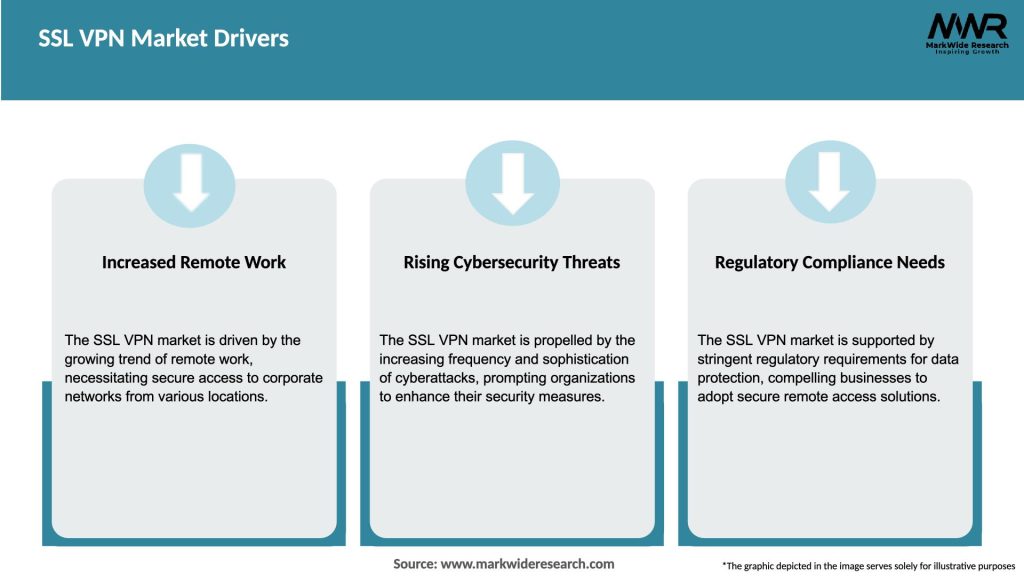 SSL VPN Market Drivers

MWR
MarkWide Research
Inspiring Growth

Increased Remote Work

The SSL VPN market is driven by the growing trend of remote work, necessitating secure access to corporate networks from various locations.

Rising Cybersecurity Threats

The SSL VPN market is propelled by the increasing frequency and sophistication of cyberattacks, prompting organizations to enhance their security measures.

Regulatory Compliance Needs

The SSL VPN market is supported by stringent regulatory requirements for data protection, compelling businesses to adopt secure remote access solutions.

Source: www.markwideresearch.com

*The graphic depicted in the image serves solely for illustrative purposes